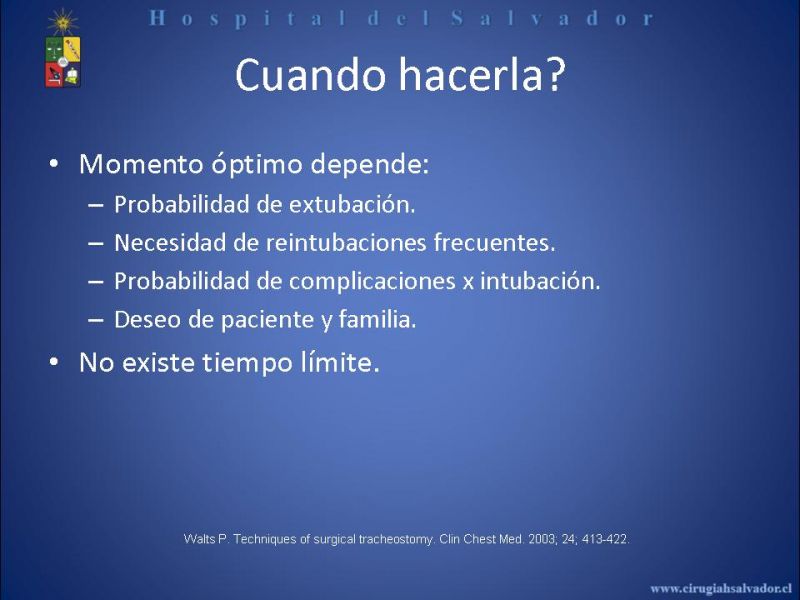 Hospital del Salvador

Cuando hacerla?

• Momento óptimo depende:
– Probabilidad de extubación.
– Necesidad de reintubaciones frecuentes.
– Probabilidad de complicaciones x intubación.
– Deseo de paciente y familia.
• No existe tiempo límite.

Walts P. Techniques of surgical tracheostomy. Clin Chest Med. 2003; 24; 413-422.

www.cirugiahsalvador.cl